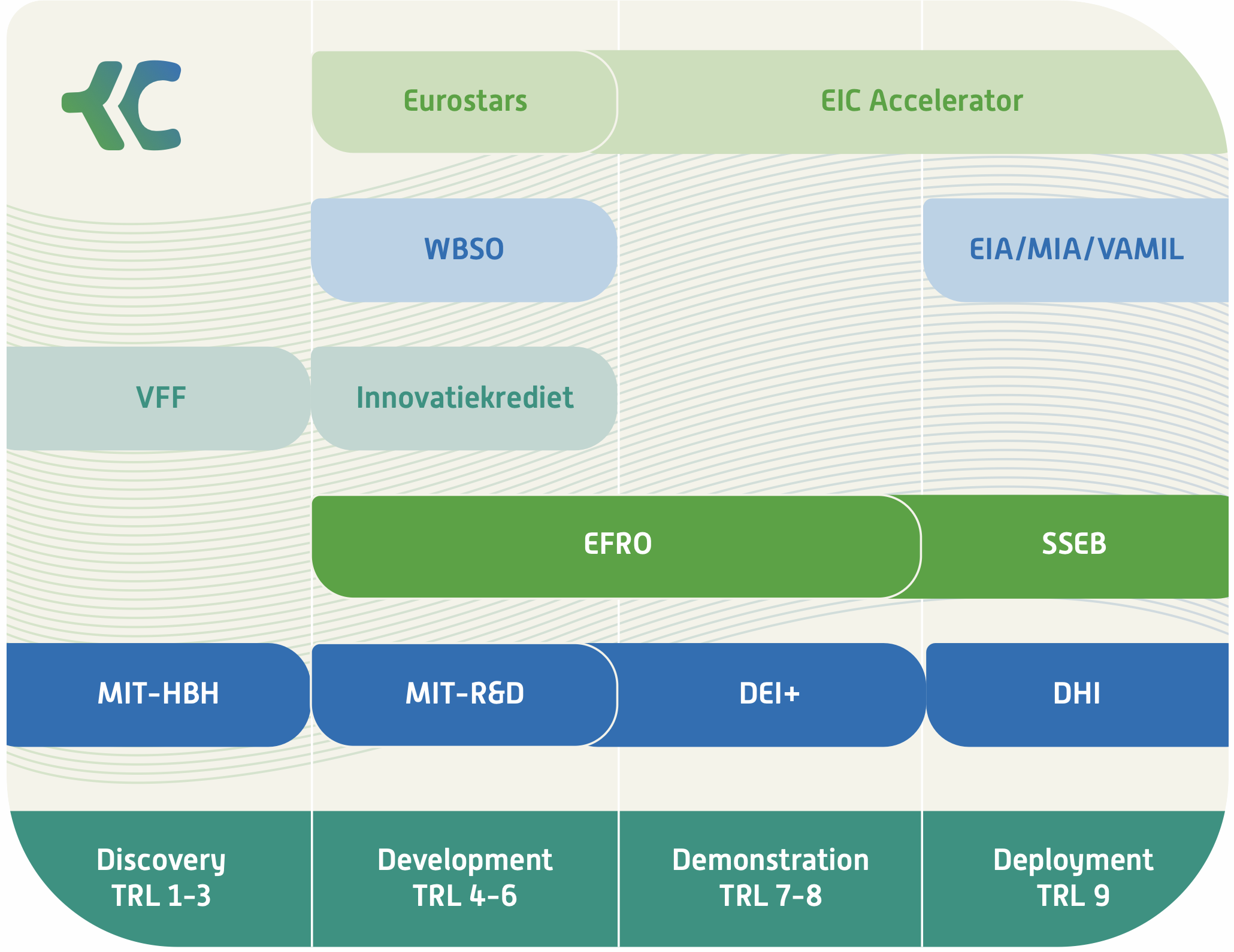 Eurostars

EIC Accelerator

WBSO

EIA/MIA/VAMIL

VFF

Innovatiekrediet

EFRO

SSEB

MIT-HBH

MIT-R&D

DEI+

DHI

Discovery
TRL 1-3

Development
TRL 4-6

Demonstration
TRL 7-8

Deployment
TRL 9